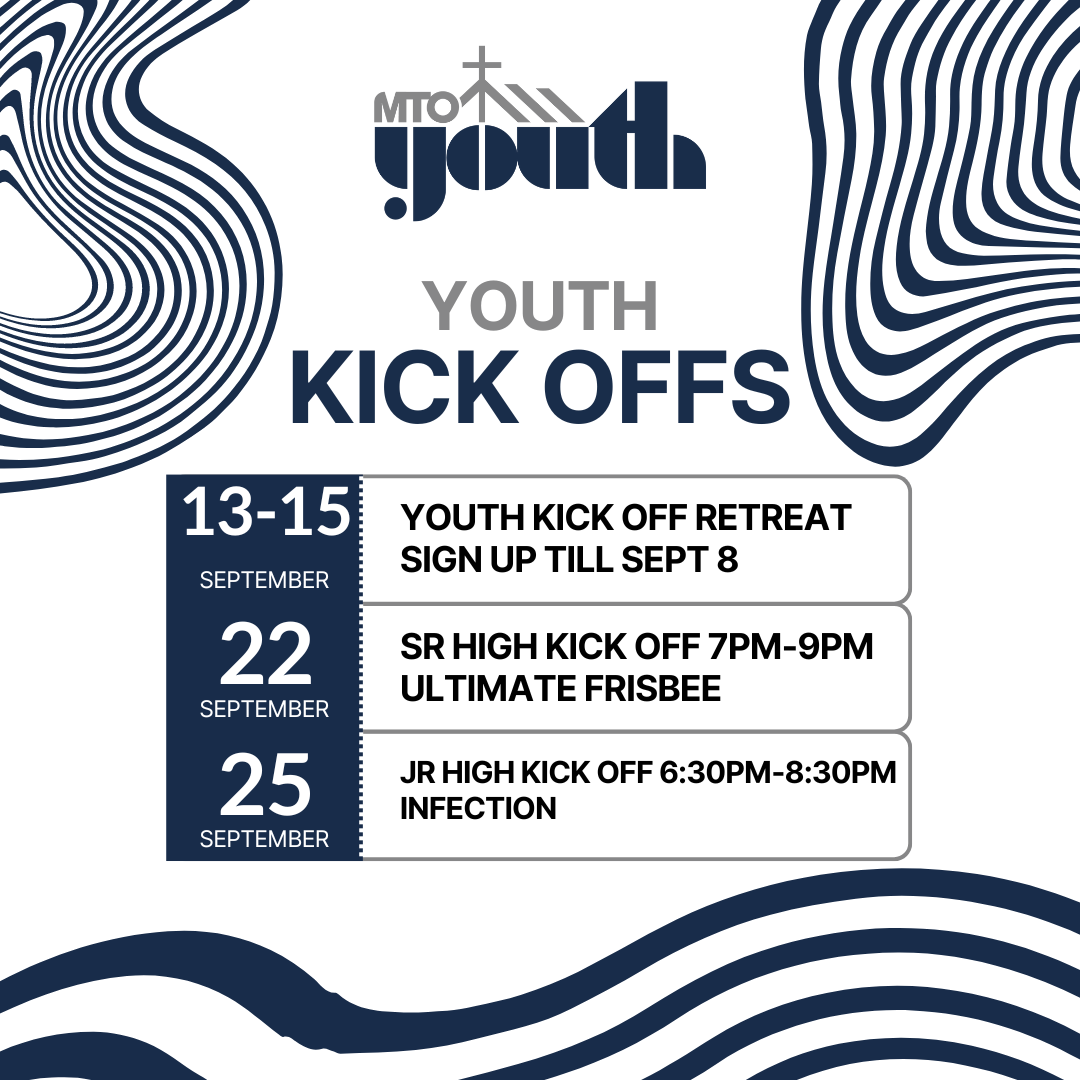 MTO youth

YOUTH
KICK OFFS

13-15
SEPTEMBER

YOUTH KICK OFF RETREAT
SIGN UP TILL SEPT 8

22
SEPTEMBER

SR HIGH KICK OFF 7PM-9PM
ULTIMATE FRISBEE

25
SEPTEMBER

JR HIGH KICK OFF 6:30PM-8:30PM
INFECTION